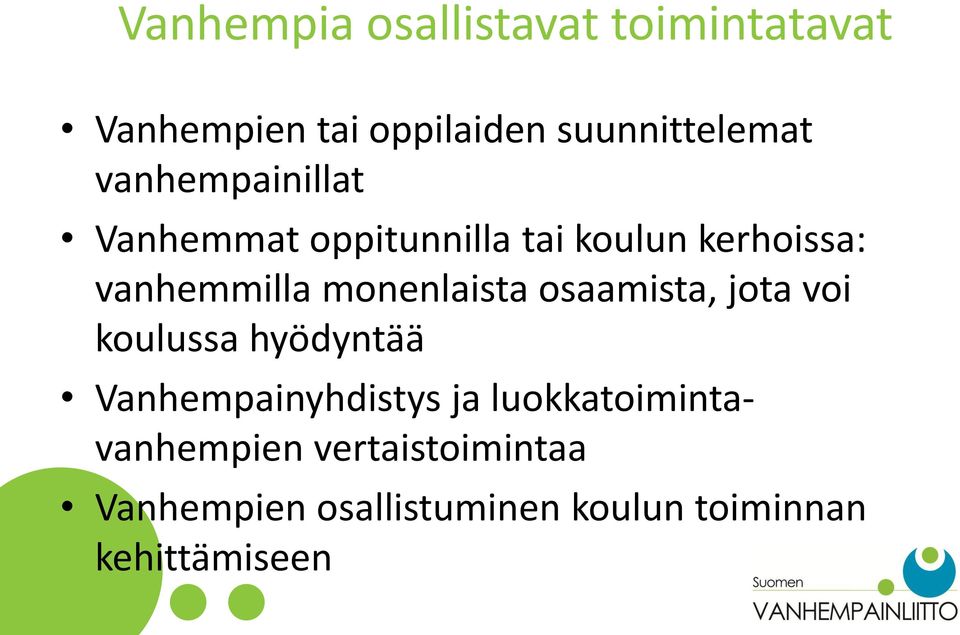 Vanhempia osallistavat toimintatavat

• Vanhempien tai oppilaiden suunnittelemat vanhempainillat

• Vanhemmat oppitunnilla tai koulun kerhoissa: vanhemmilla monenlaista osaamista, jota voi koulussa hyödyntää

• Vanhempainyhdistys ja luokkatoiminta- vanhempien vertaistoimintaa

• Vanhempien osallistuminen koulun toiminnan kehittämiseen

Suomen
VANHEMPAINLIITTO